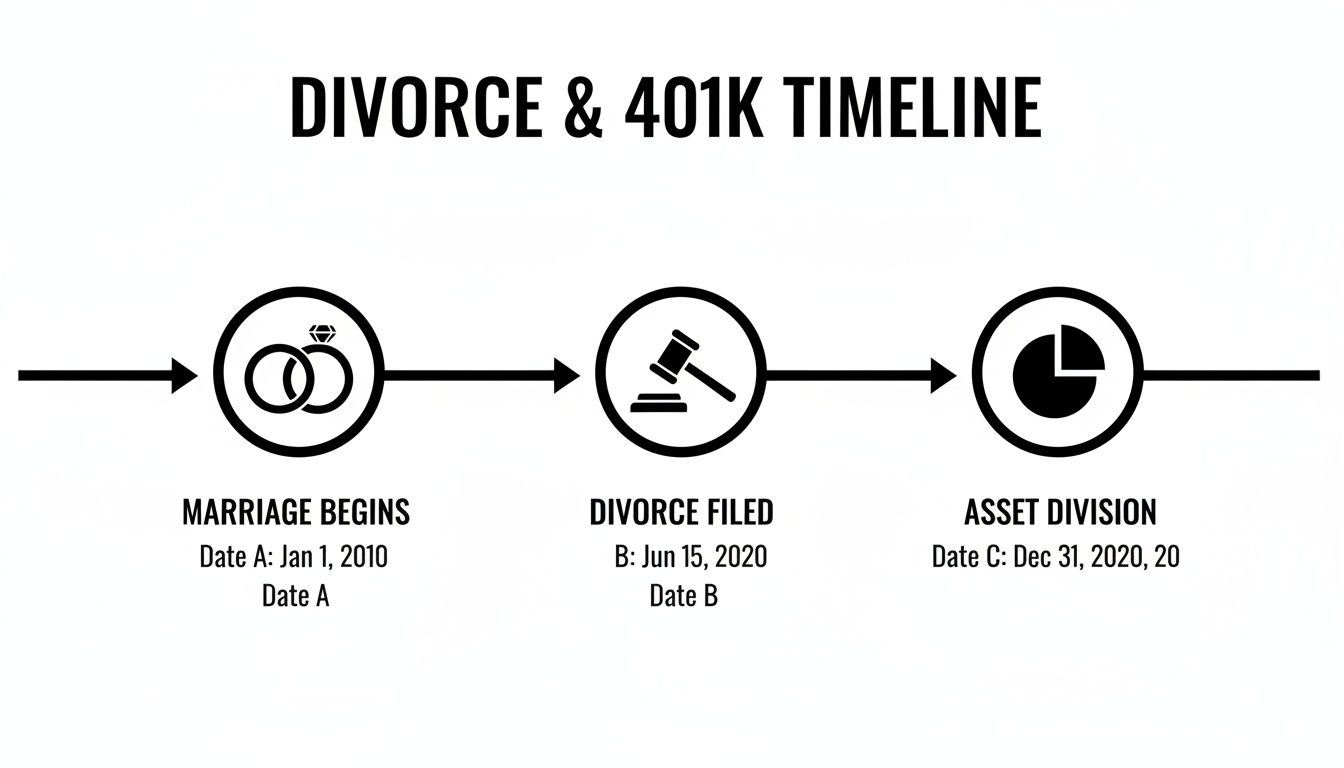 DIVORCE & 401K TIMELINE

MARRIAGE BEGINS
Date A: Jan 1, 2010
Date A

DIVORCE FILED
B: Jun 15, 2020
Date B

ASSET DIVISION
Date C: Dec 31, 2020, 20